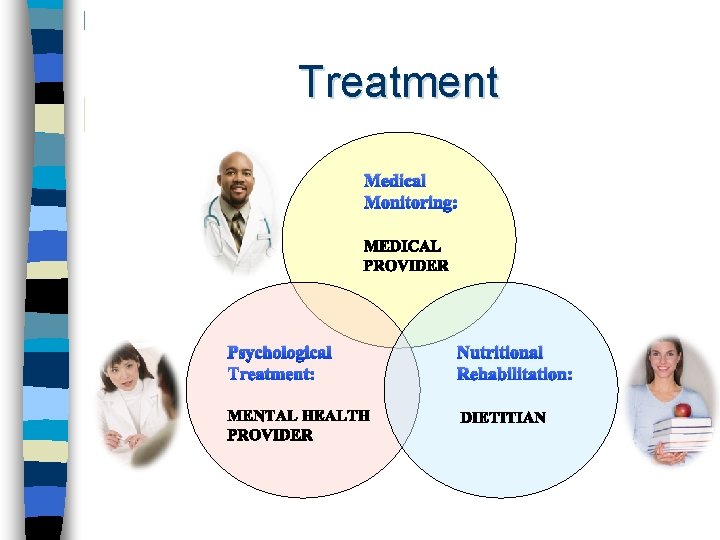 Treatment

Medical Monitoring:

MEDICAL PROVIDER

Psychological Treatment:

MENTAL HEALTH PROVIDER

Nutritional Rehabilitation:

DIETITIAN